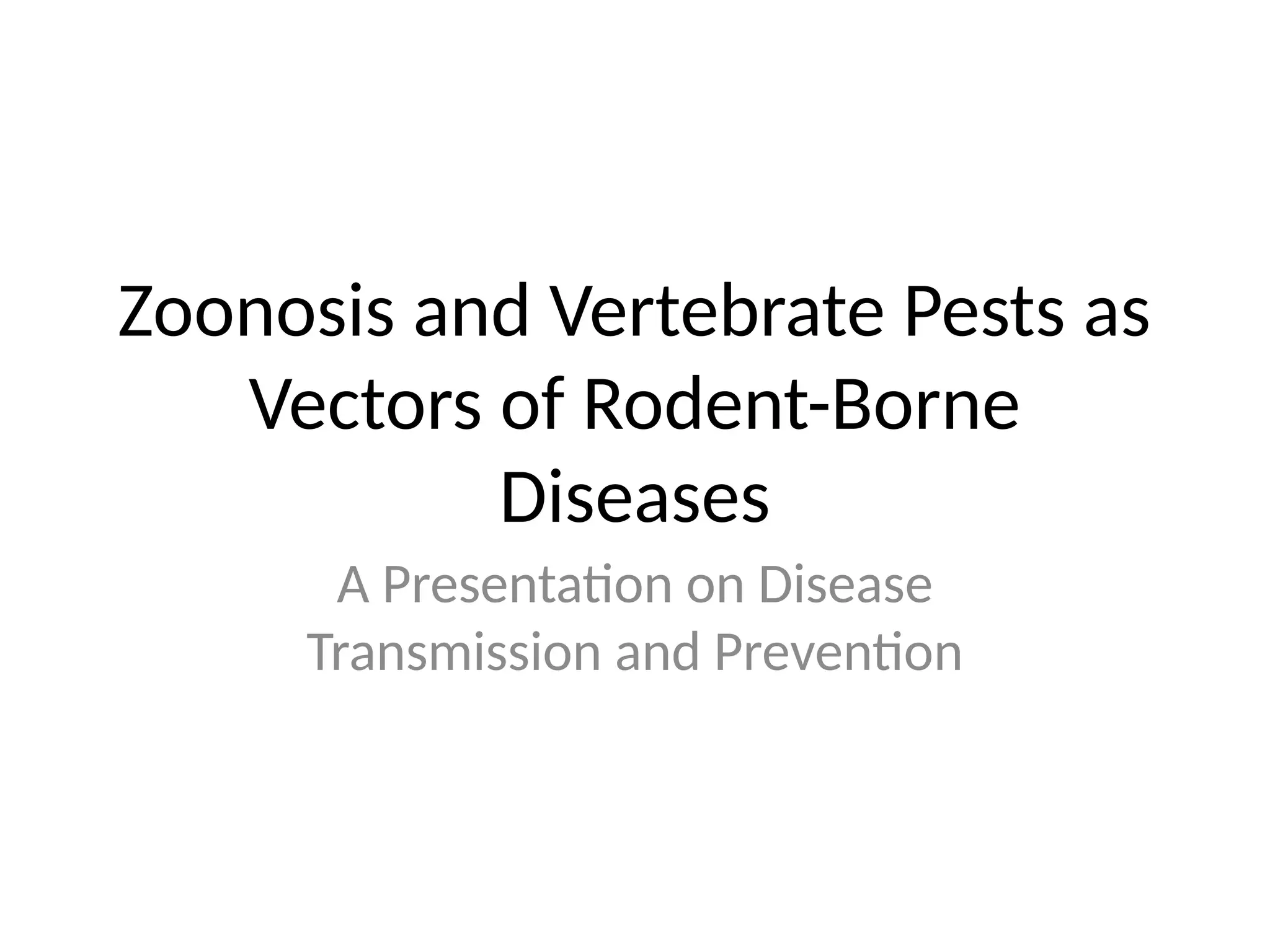 Zoonosis and Vertebrate Pests as Vectors of Rodent-Borne Diseases

A Presentation on Disease Transmission and Prevention